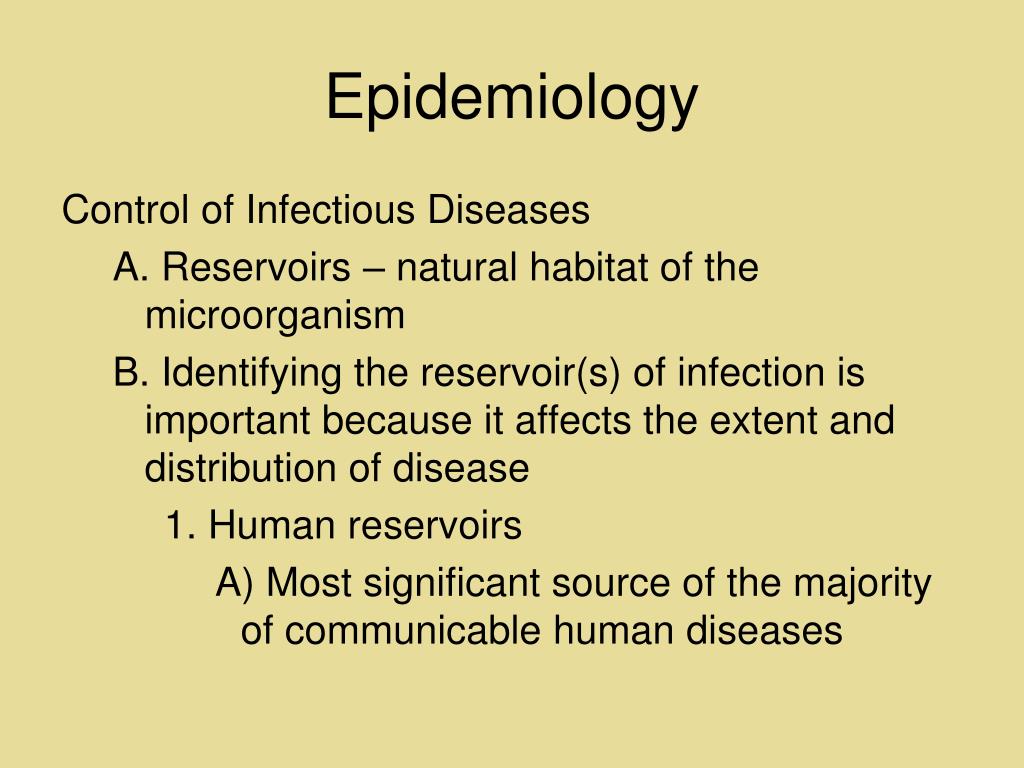 Epidemiology

Control of Infectious Diseases

A. Reservoirs – natural habitat of the microorganism

B. Identifying the reservoir(s) of infection is important because it affects the extent and distribution of disease

1. Human reservoirs

A) Most significant source of the majority of communicable human diseases